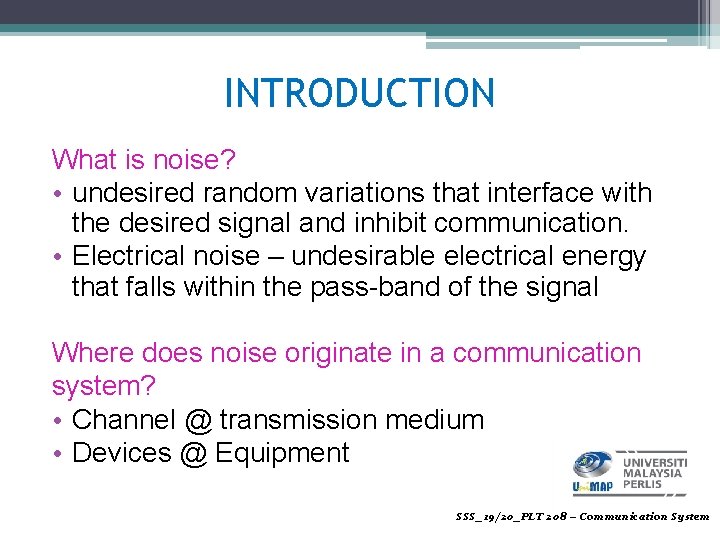 INTRODUCTION

What is noise?

• undesired random variations that interface with the desired signal and inhibit communication.
• Electrical noise – undesirable electrical energy that falls within the pass-band of the signal

Where does noise originate in a communication system?

• Channel @ transmission medium
• Devices @ Equipment

UniMAP UNIVERSITI MALAYSIA PERLIS

SSS_19/20_PLT 208 – Communication System